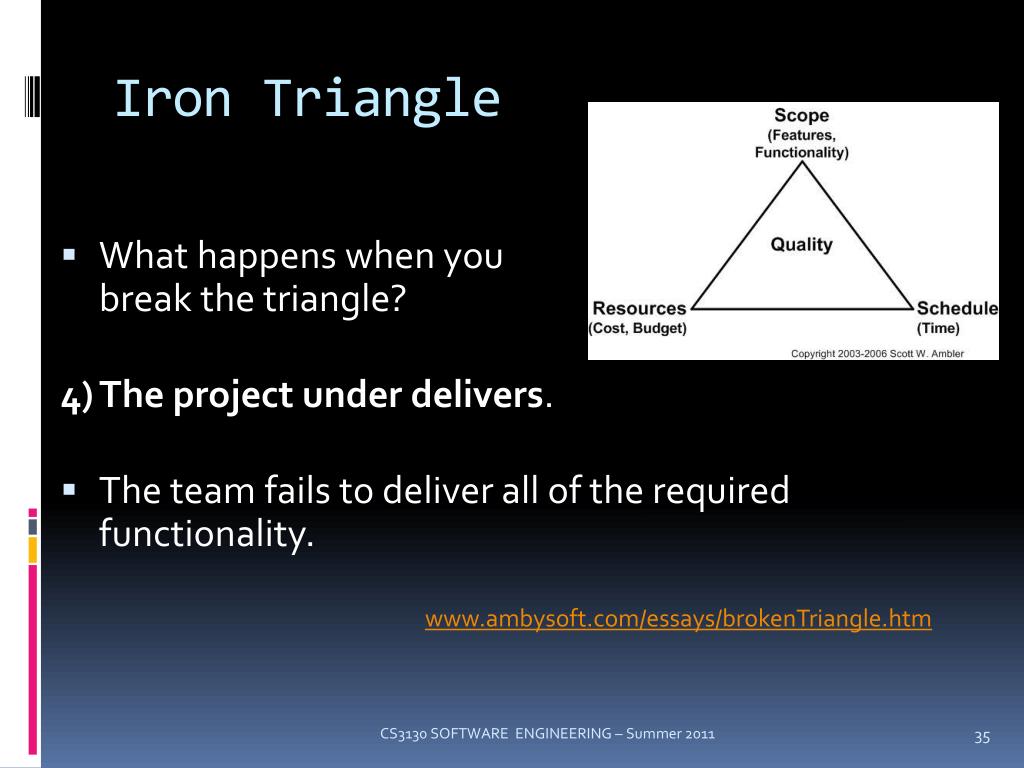 Iron Triangle

Scope
(Features, Functionality)

Quality

Resources
(Cost, Budget)

Schedule
(Time)

Copyright 2003-2006 Scott W. Ambler

▪ What happens when you break the triangle?

4) The project under delivers.

▪ The team fails to deliver all of the required functionality.

www.ambysoft.com/essays/brokenTriangle.htm

CS3130 SOFTWARE ENGINEERING – Summer 2011

35